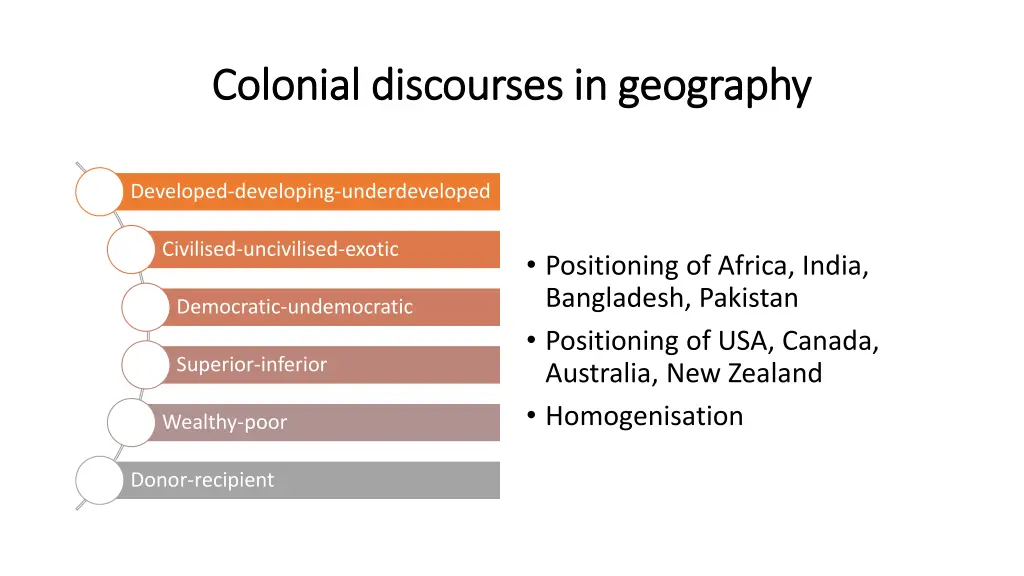 Colonial discourses in geography

Developed-developing-underdeveloped

Civilised-uncivilised-exotic

Democratic-undemocratic

Superior-inferior

Wealthy-poor

Donor-recipient

• Positioning of Africa, India, Bangladesh, Pakistan
• Positioning of USA, Canada, Australia, New Zealand
• Homogenisation